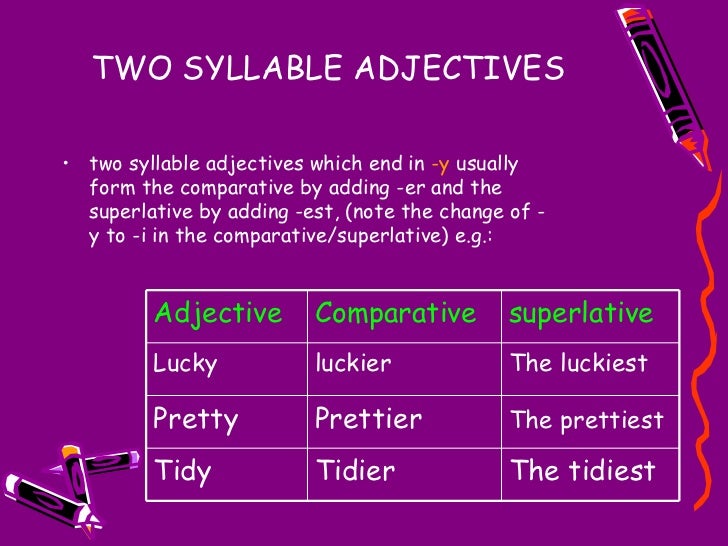 TWO SYLLABLE ADJECTIVES

• two syllable adjectives which end in -y usually form the comparative by adding -er and the superlative by adding -est, (note the change of -y to -i in the comparative/superlative) e.g.:

| Adjective | Comparative | superlative |
|---|---|---|
| Lucky | luckier | The luckiest |
| Pretty | Prettier | The prettiest |
| Tidy | Tidier | The tidiest |